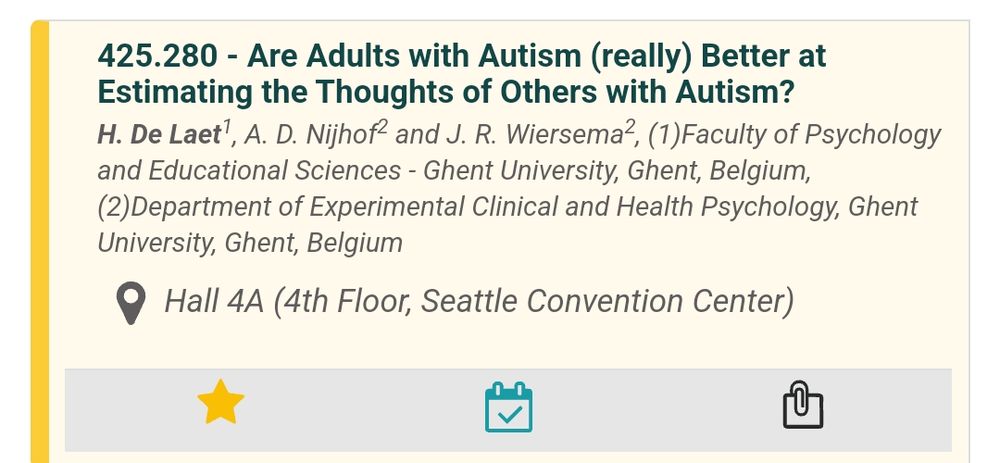 425.280 - Are Adults with Autism (really) Better at Estimating the Thoughts of Others with Autism?

H. De Laet$^1$, A. D. Nijhof$^2$ and J. R. Wiersema$^2$, (1)Faculty of Psychology and Educational Sciences - Ghent University, Ghent, Belgium, (2)Department of Experimental Clinical and Health Psychology, Ghent University, Ghent, Belgium

Hall 4A (4th Floor, Seattle Convention Center)